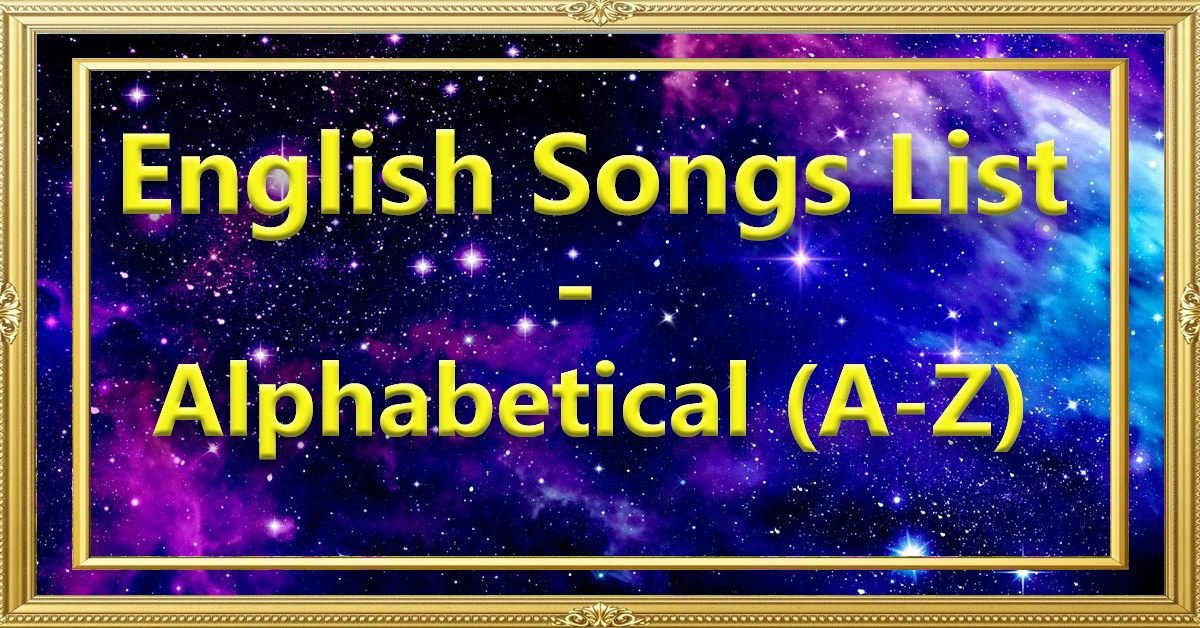 English Songs List
-
Alphabetical (A-Z)